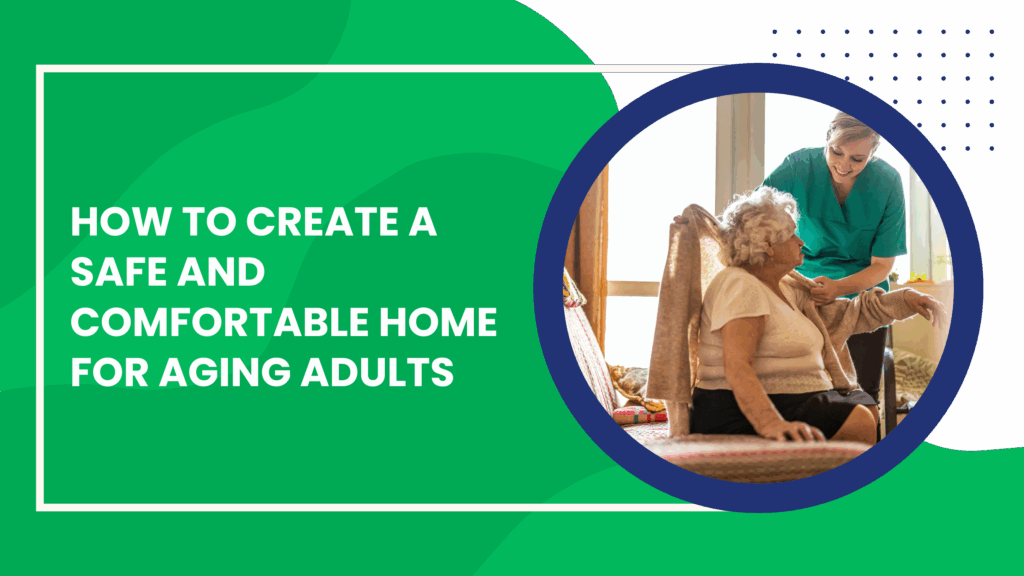 HOW TO CREATE A SAFE AND COMFORTABLE HOME FOR AGING ADULTS